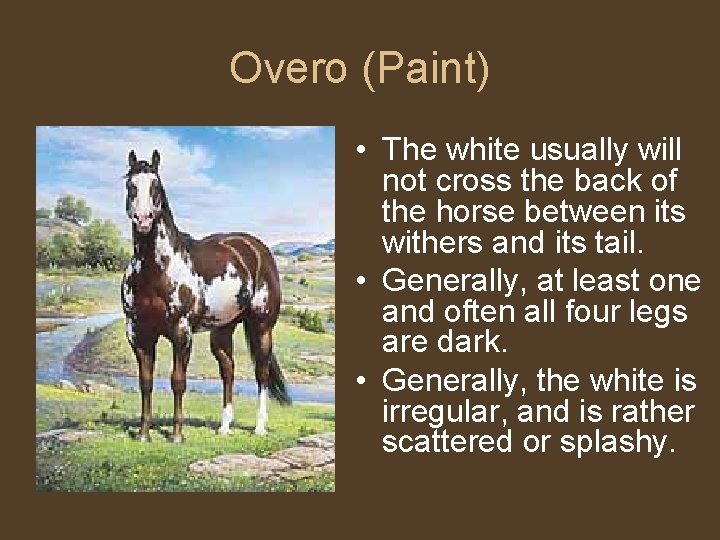 Overo (Paint)

• The white usually will not cross the back of the horse between its withers and its tail.
• Generally, at least one and often all four legs are dark.
• Generally, the white is irregular, and is rather scattered or splashy.